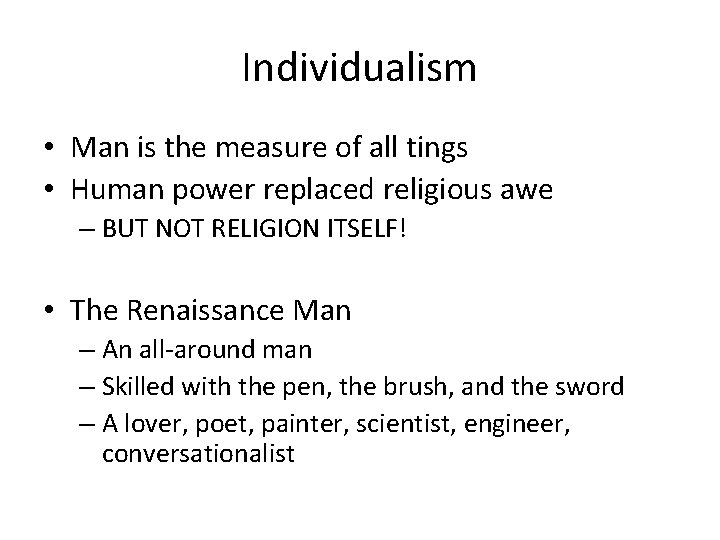 Individualism

• Man is the measure of all tings
• Human power replaced religious awe
– BUT NOT RELIGION ITSELF!

• The Renaissance Man
– An all-around man
– Skilled with the pen, the brush, and the sword
– A lover, poet, painter, scientist, engineer, conversationalist